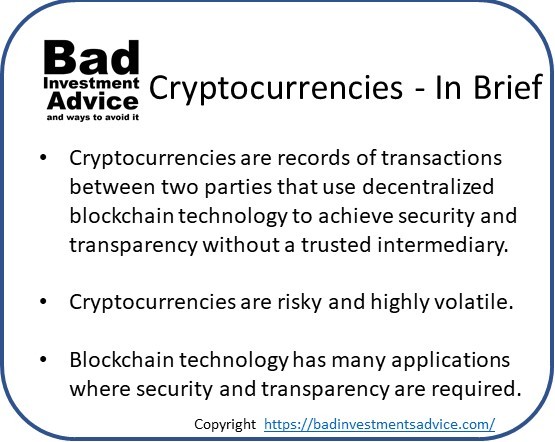 Bad
Investment
Advice
and ways to avoid it

Cryptocurrencies - In Brief

• Cryptocurrencies are records of transactions between two parties that use decentralized blockchain technology to achieve security and transparency without a trusted intermediary.

• Cryptocurrencies are risky and highly volatile.

• Blockchain technology has many applications where security and transparency are required.

Copyright https://badinvestmentsadvice.com/